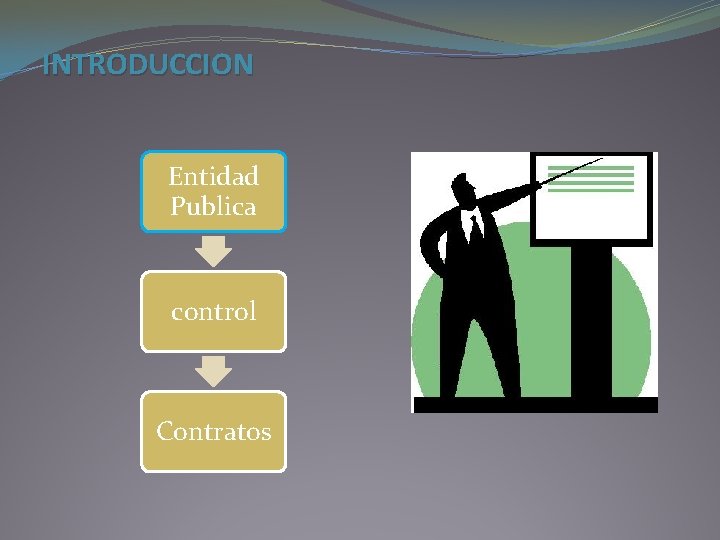 INTRODUCCION

Entidad Publica

control

Contratos